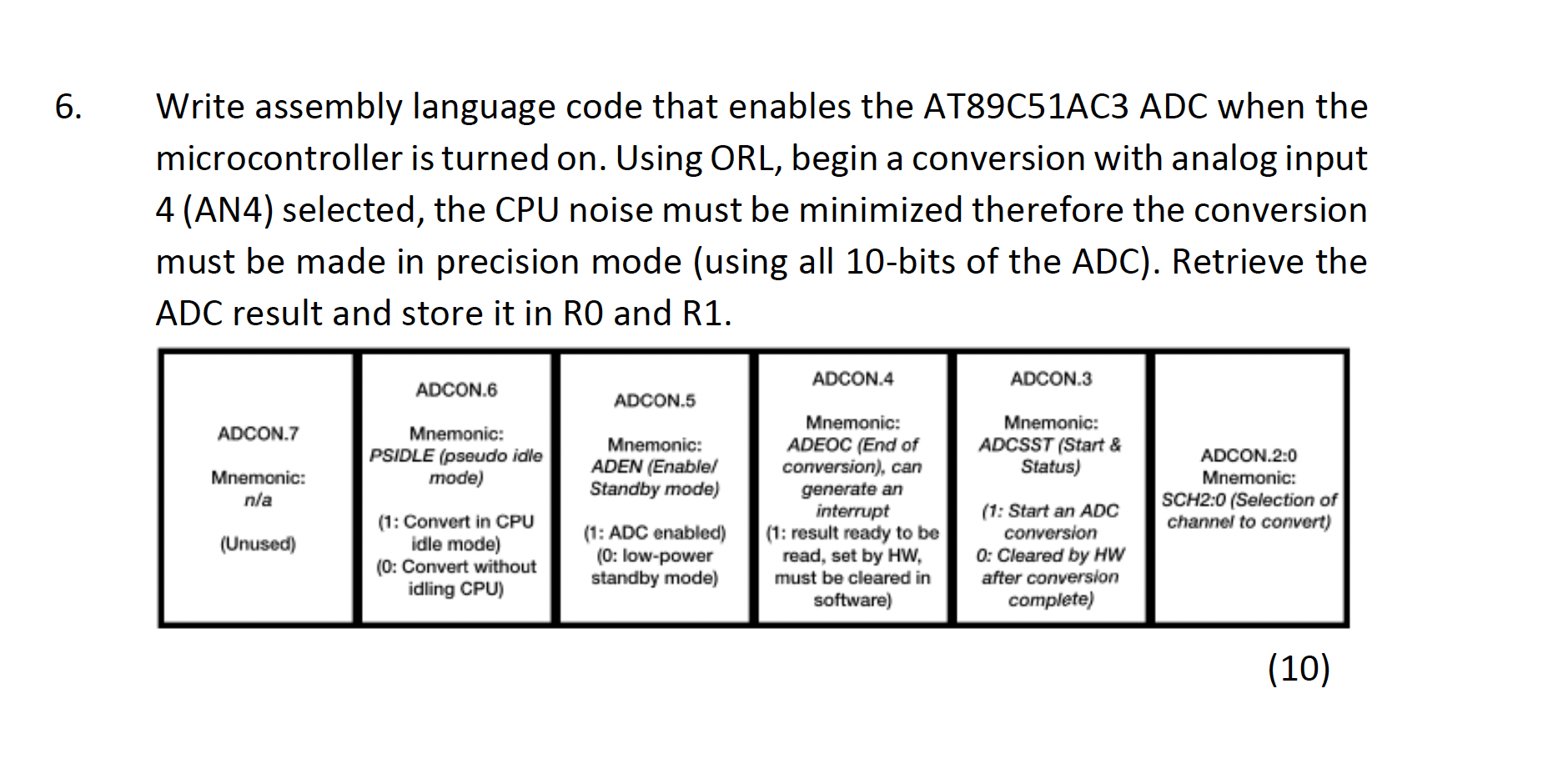 6. Write assembly language code that enables the AT89C51AC3 ADC when the microcontroller is turned on. Using ORL, begin a conversion with analog input 4 (AN4) selected, the CPU noise must be minimized therefore the conversion must be made in precision mode (using all 10-bits of the ADC). Retrieve the ADC result and store it in R0 and R1.

| ADCON.7 Mnemonic: n/a (Unused) | ADCON.6 Mnemonic: PSIDLE (pseudo idle mode) (1: Convert in CPU idle mode) (0: Convert without idling CPU) | ADCON.5 Mnemonic: ADEN (Enable/ Standby mode) (1: ADC enabled) (0: low-power standby mode) | ADCON.4 Mnemonic: ADEOC (End of conversion), can generate an interrupt (1: result ready to be read, set by HW, must be cleared in software) | ADCON.3 Mnemonic: ADCSST (Start & Status) (1: Start an ADC conversion 0: Cleared by HW after conversion complete) | ADCON.2:0 Mnemonic: SCH2:0 (Selection of channel to convert) |
|---|---|---|---|---|---|

(10)